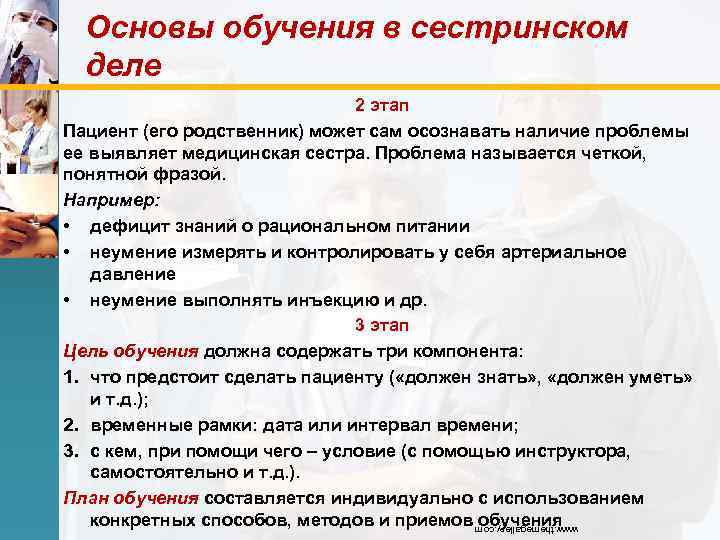 Основы обучения в сестринском деле

2 этап

Пациент (его родственник) может сам осознавать наличие проблемы ее выявляет медицинская сестра. Проблема называется четкой, понятной фразой.

Например:

• дефицит знаний о рациональном питании
• неумение измерять и контролировать у себя артериальное давление
• неумение выполнять инъекцию и др.

3 этап

Цель обучения должна содержать три компонента:

1. что предстоит сделать пациенту («должен знать», «должен уметь» и т.д.);
2. временные рамки: дата или интервал времени;
3. с кем, при помощи чего – условие (с помощью инструктора, самостоятельно и т.д.).

План обучения составляется индивидуально с использованием конкретных способов, методов и приемов обучения

www.themegallery.com